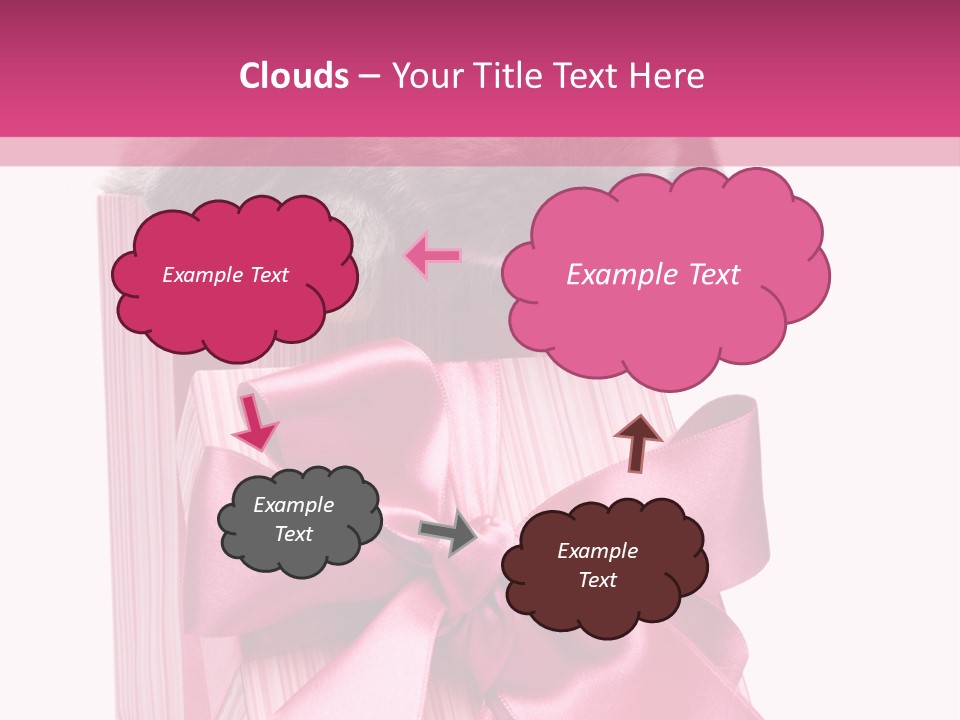 Clouds – Your Title Text Here

Example Text

Example Text

Example Text

Example Text